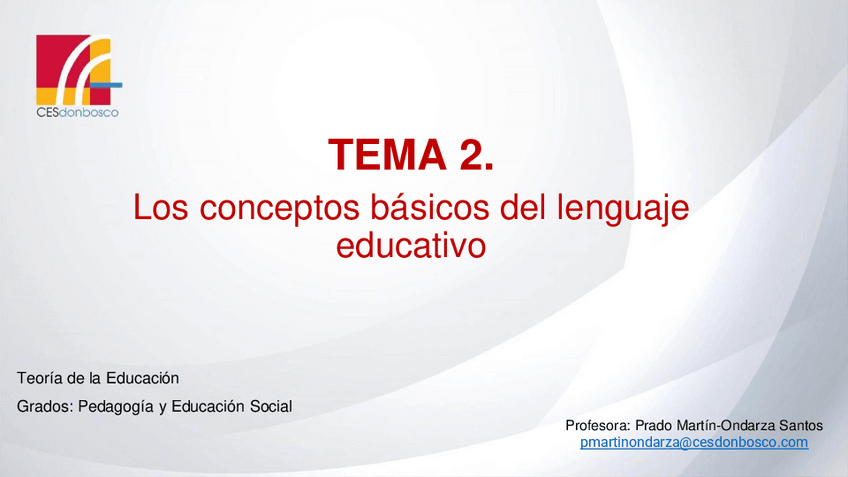 CESdonbosco

TEMA 2.

Los conceptos básicos del lenguaje educativo

Teoría de la Educación

Grados: Pedagogía y Educación Social

Profesora: Prado Martín-Ondarza Santos
pmartinondarza@cesdonbosco.com